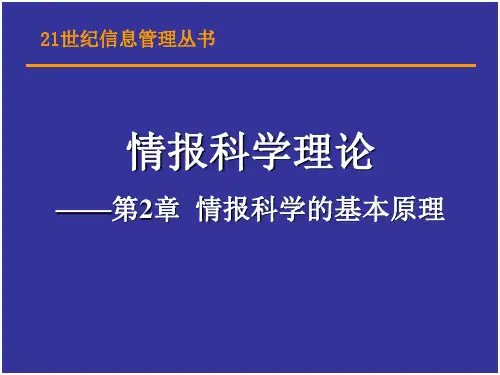 21世纪信息管理丛书

情报科学理论

——第2章 情报科学的基本原理